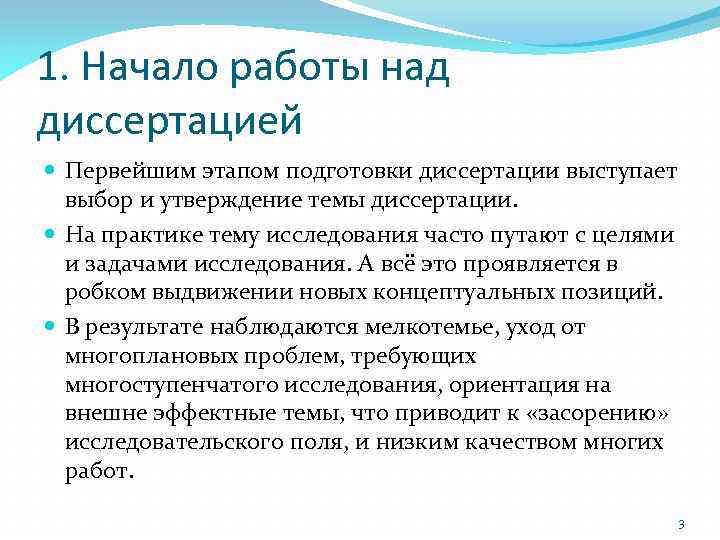 1. Начало работы над диссертацией

Первейшим этапом подготовки диссертации выступает выбор и утверждение темы диссертации.

На практике тему исследования часто путают с целями и задачами исследования. А всё это проявляется в робком выдвижении новых концептуальных позиций.

В результате наблюдаются мелкотемье, уход от многоплановых проблем, требующих многоступенчатого исследования, ориентация на внешне эффектные темы, что приводит к «засорению» исследовательского поля, и низким качеством многих работ.

3